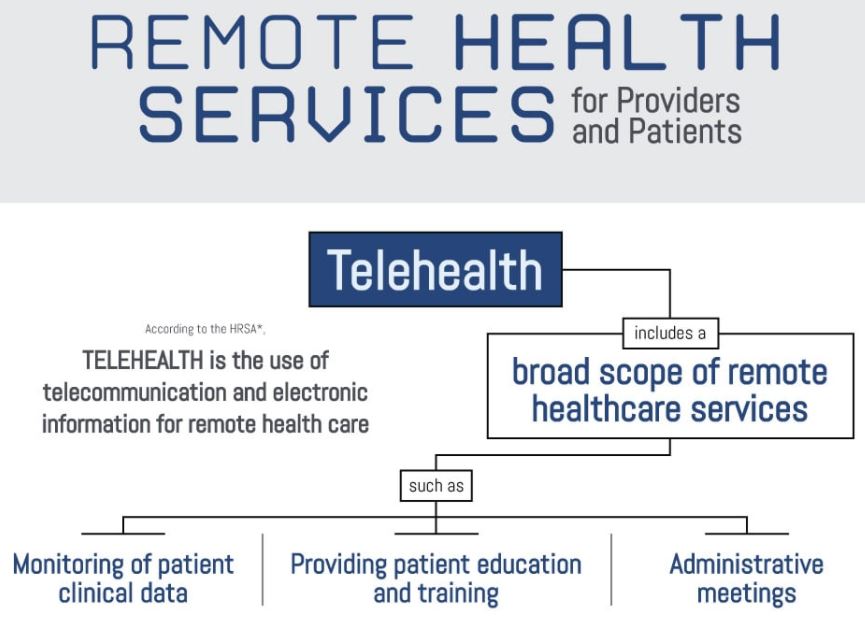 REMOTE HEALTH SERVICES for Providers and Patients

Telehealth

According to the HRSA*,

TELEHEALTH is the use of telecommunication and electronic information for remote health care

includes a

broad scope of remote healthcare services

such as

Monitoring of patient clinical data

Providing patient education and training

Administrative meetings